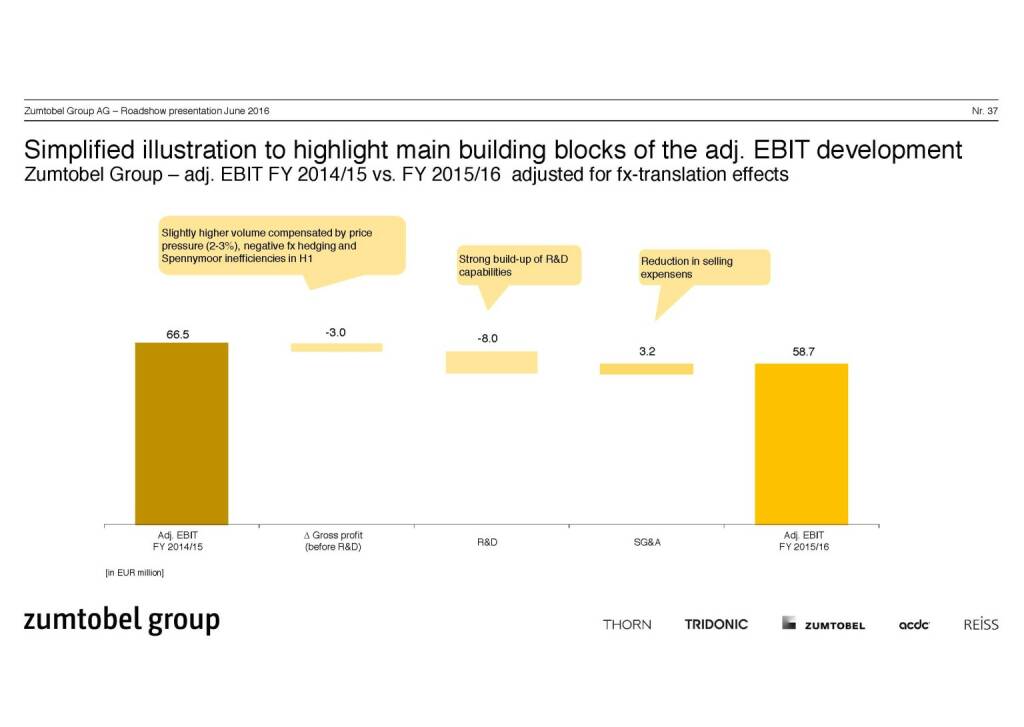 Zumtobel Group AG – Roadshow presentation June 2016

Nr. 37

Simplified illustration to highlight main building blocks of the adj. EBIT development
Zumtobel Group – adj. EBIT FY 2014/15 vs. FY 2015/16 adjusted for fx-translation effects

Slightly higher volume compensated by price pressure (2-3%), negative fx hedging and Spennymoor inefficiencies in H1

Strong build-up of R&D capabilities

Reduction in selling expensens

66.5

-3.0

-8.0

3.2

58.7

Adj. EBIT FY 2014/15

Δ Gross profit (before R&D)

R&D

SG&A

Adj. EBIT FY 2015/16

[in EUR million]

zumtobel group

THORN TRIDONIC ZUMTOBEL acdc REISS